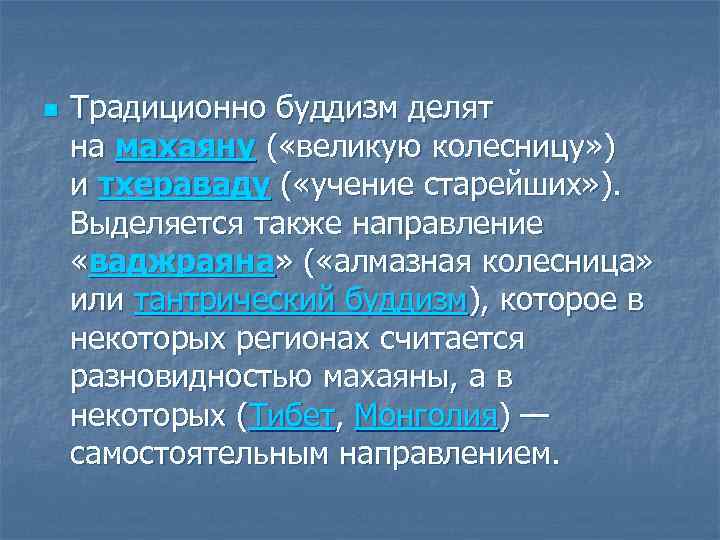 Традиционно буддизм делят на махаяну («великую колесницу») и тхераваду («учение старейших»). Выделяется также направление «ваджраяна» («алмазная колесница» или тантрический буддизм), которое в некоторых регионах считается разновидностью махаяны, а в некоторых (Тибет, Монголия) — самостоятельным направлением.